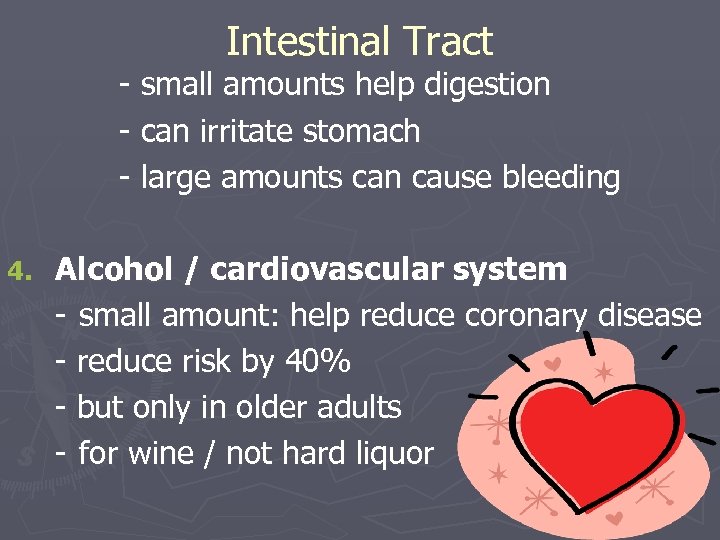 Intestinal Tract
- small amounts help digestion
- can irritate stomach
- large amounts can cause bleeding

4. Alcohol / cardiovascular system
- small amount: help reduce coronary disease
- reduce risk by 40%
- but only in older adults
- for wine / not hard liquor